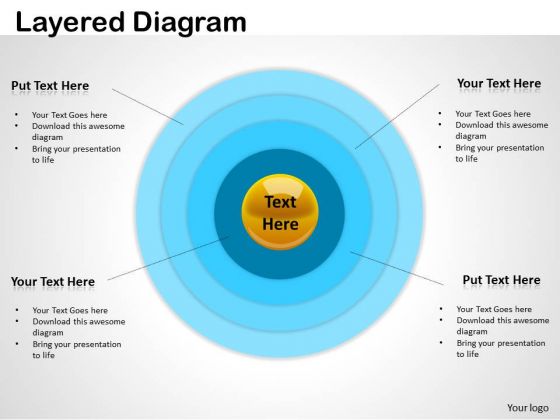 Layered Diagram

Put Text Here

- Your Text Goes here
- Download this awesome diagram
- Bring your presentation to life

Your Text Here

- Your Text Goes here
- Download this awesome diagram
- Bring your presentation to life

Text Here

Your Text Here

- Your Text Goes here
- Download this awesome diagram
- Bring your presentation to life

Put Text Here

- Your Text Goes here
- Download this awesome diagram
- Bring your presentation to life

Your logo